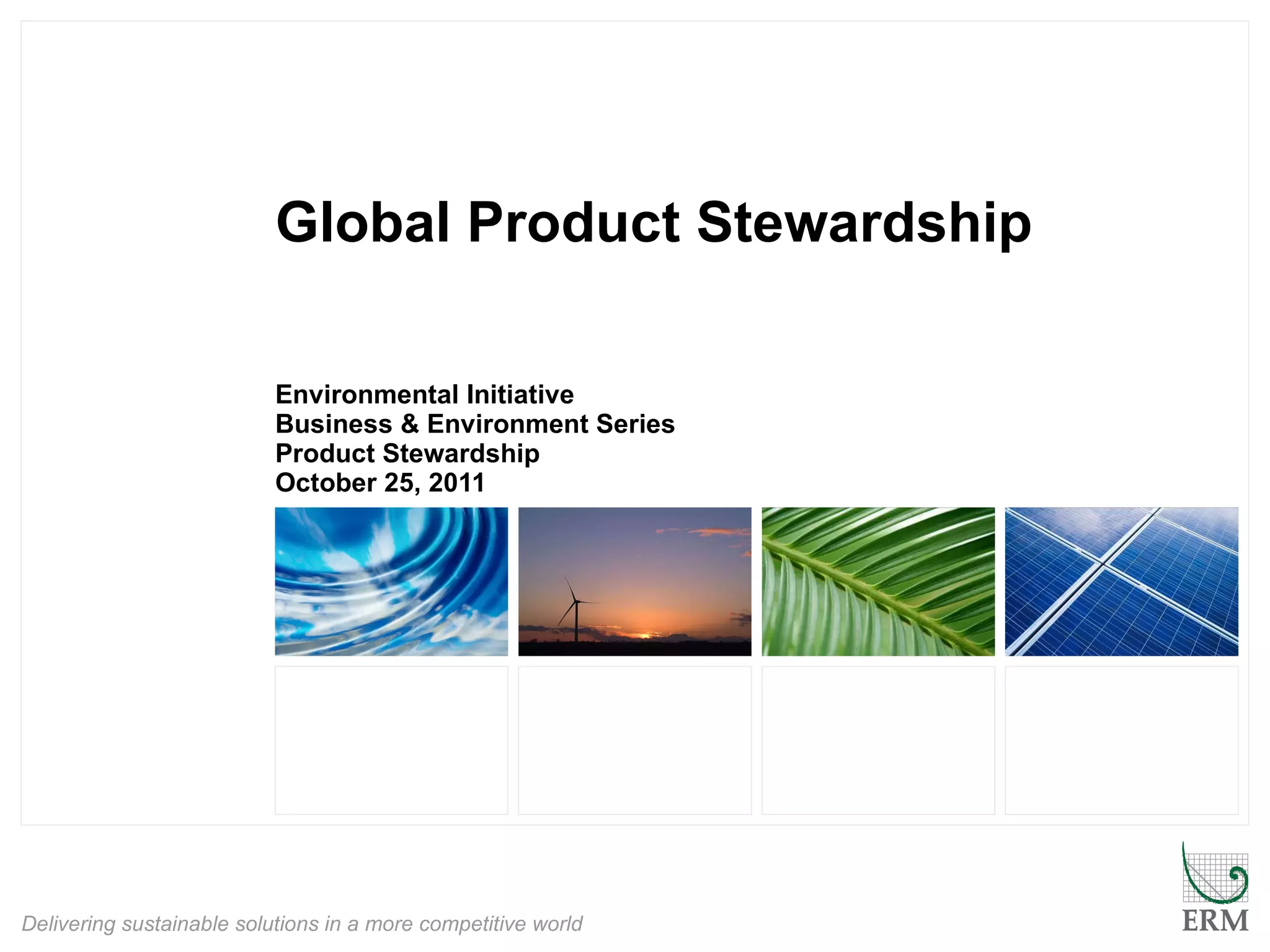 Global Product Stewardship

Environmental Initiative
Business & Environment Series
Product Stewardship
October 25, 2011

Delivering sustainable solutions in a more competitive world

ERM